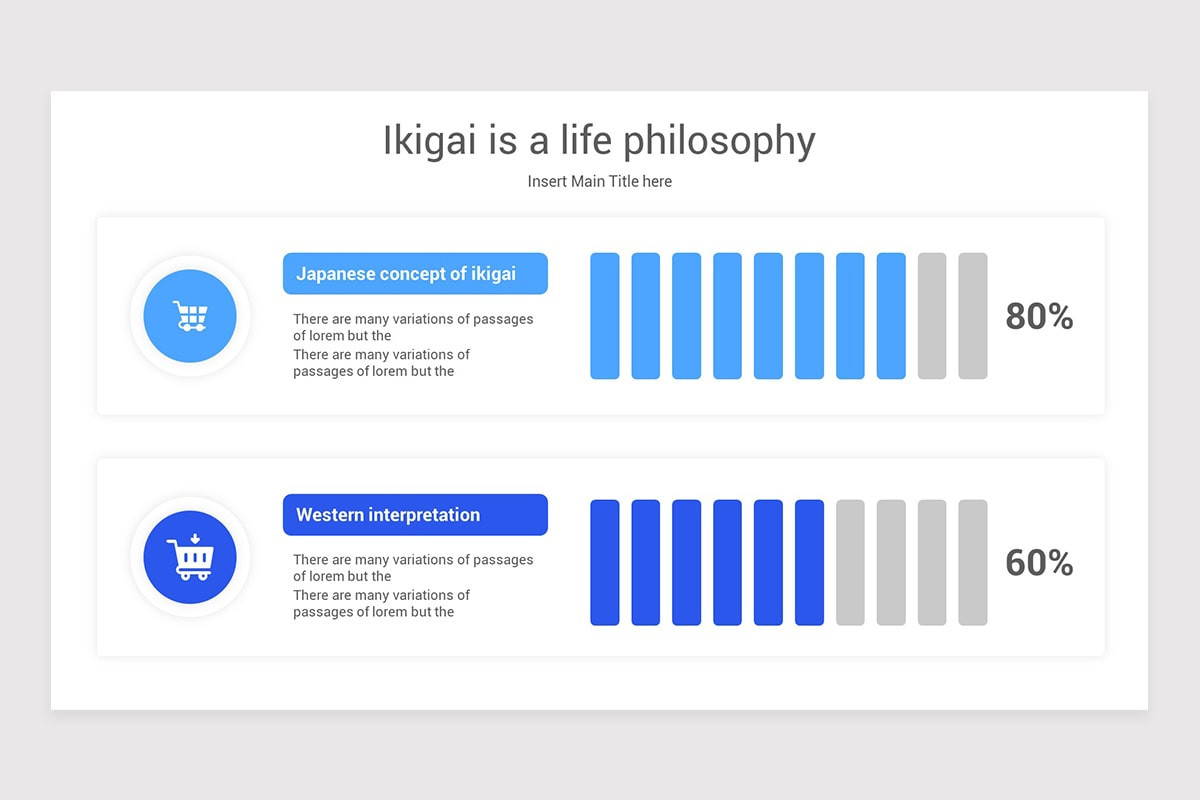 Ikigai is a life philosophy

Insert Main Title here

Japanese concept of ikigai

There are many variations of passages of lorem but the
There are many variations of passages of lorem but the

80%

Western interpretation

There are many variations of passages of lorem but the
There are many variations of passages of lorem but the

60%